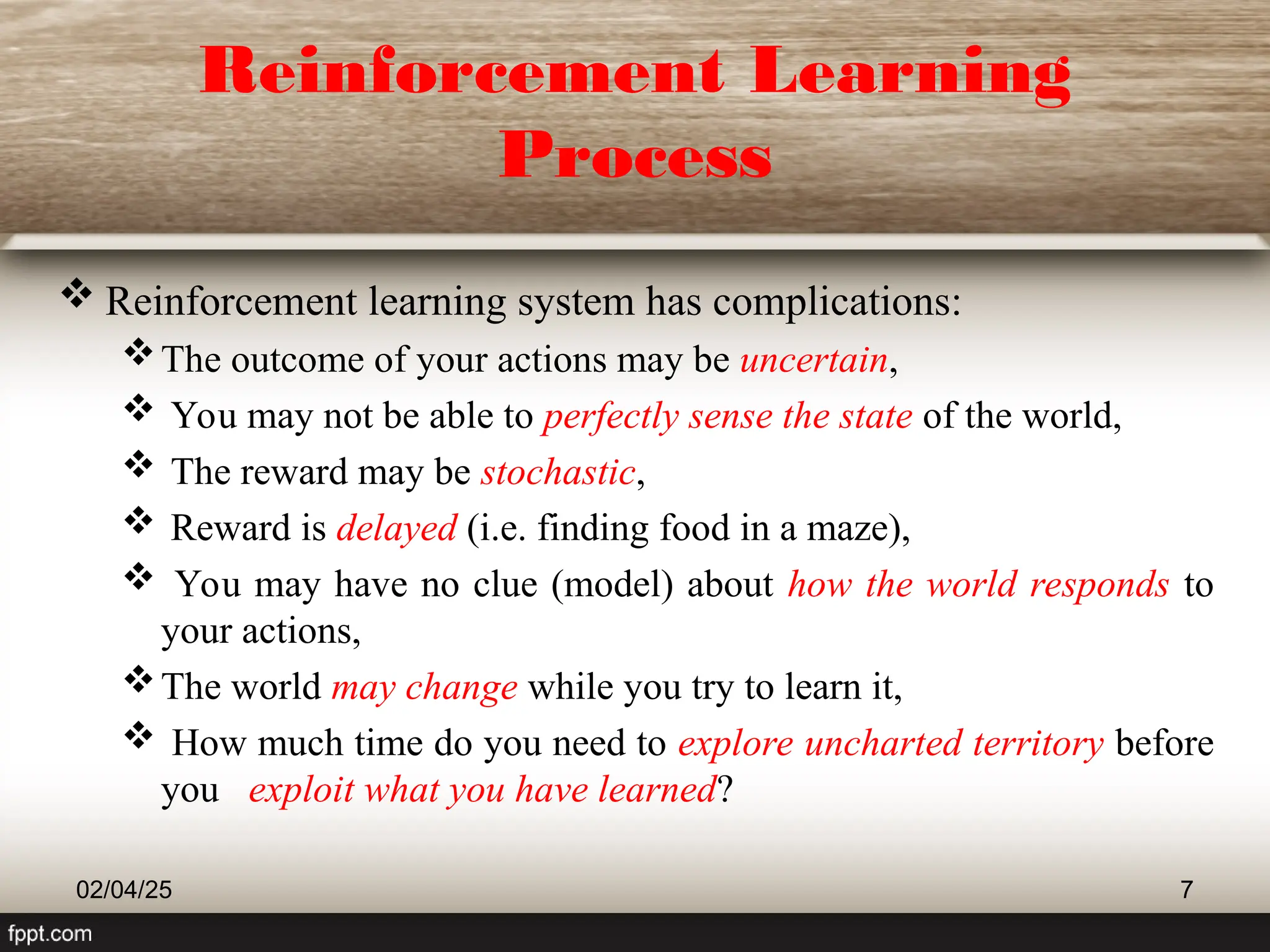 Reinforcement Learning Process

❖ Reinforcement learning system has complications:

❖ The outcome of your actions may be uncertain,

❖ You may not be able to perfectly sense the state of the world,

❖ The reward may be stochastic,

❖ Reward is delayed (i.e. finding food in a maze),

❖ You may have no clue (model) about how the world responds to your actions,

❖ The world may change while you try to learn it,

❖ How much time do you need to explore uncharted territory before you exploit what you have learned?

02/04/25

7

fppt.com